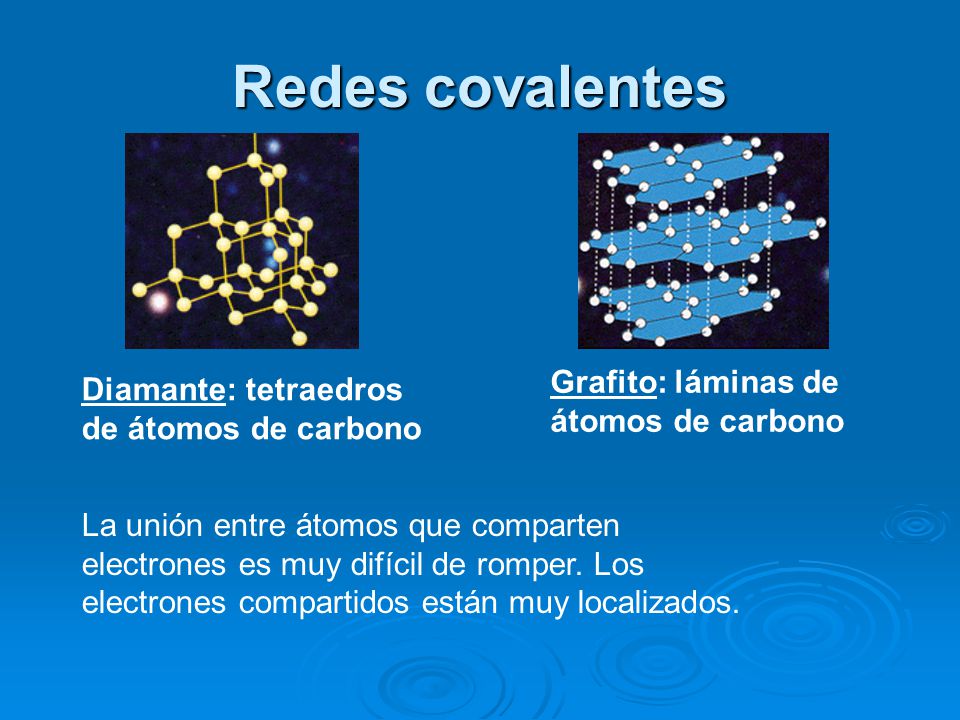 Redes covalentes

Diamante: tetraedros de átomos de carbono

Grafito: láminas de átomos de carbono

La unión entre átomos que comparten electrones es muy difícil de romper. Los electrones compartidos están muy localizados.